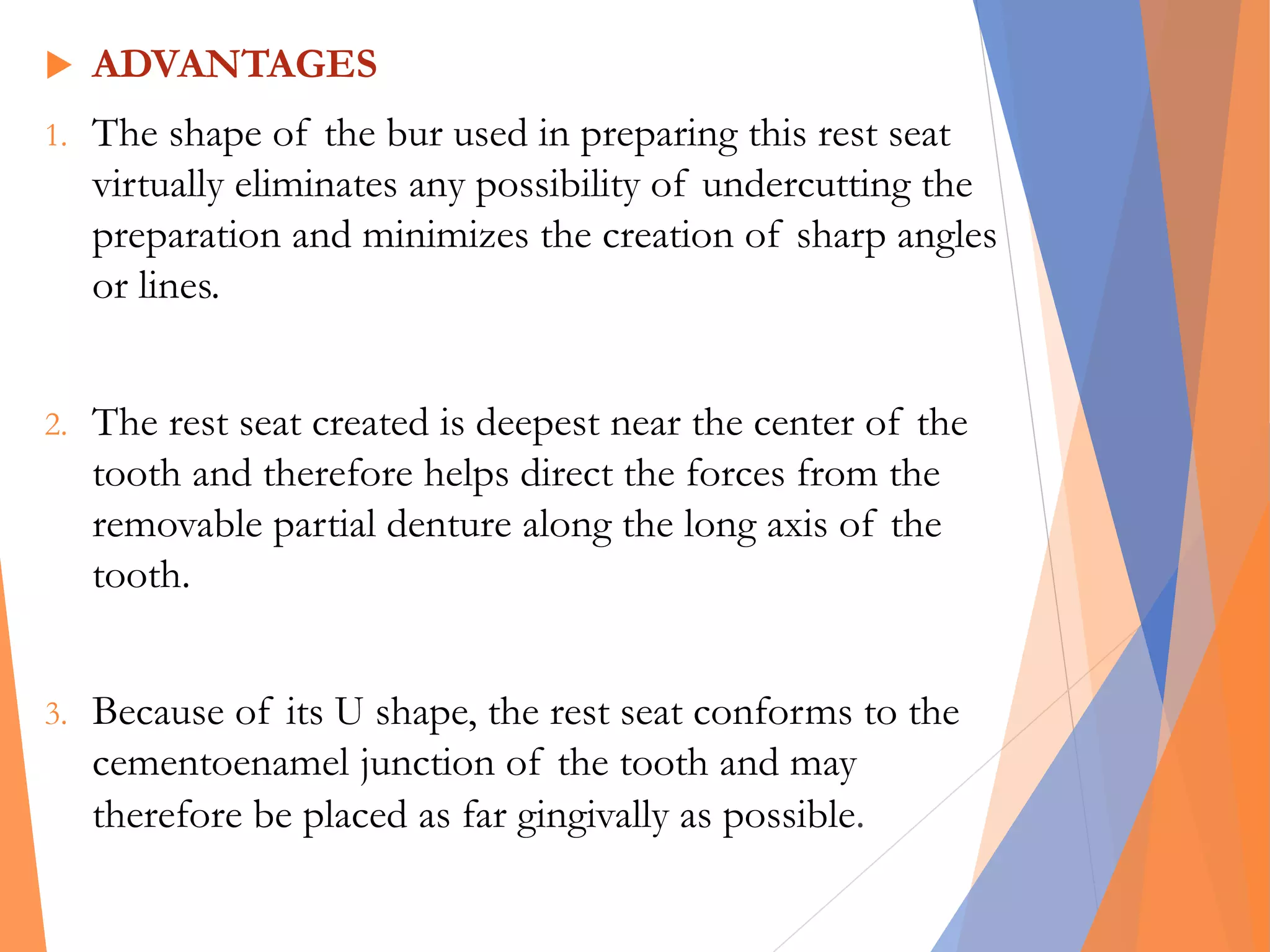 ADVANTAGES

1. The shape of the bur used in preparing this rest seat virtually eliminates any possibility of undercutting the preparation and minimizes the creation of sharp angles or lines.

2. The rest seat created is deepest near the center of the tooth and therefore helps direct the forces from the removable partial denture along the long axis of the tooth.

3. Because of its U shape, the rest seat conforms to the cementoenamel junction of the tooth and may therefore be placed as far gingivally as possible.